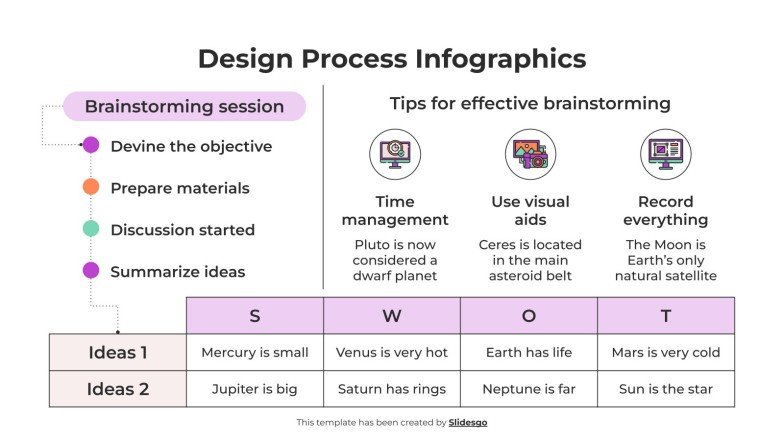 Design Process Infographics

Brainstorming session

Devine the objective

Prepare materials

Discussion started

Summarize ideas

Tips for effective brainstorming

Time management
Pluto is now considered a dwarf planet

Use visual aids
Ceres is located in the main asteroid belt

Record everything
The Moon is Earth's only natural satellite

| | S | W | O | T |
|---|---|---|---|---|
| Ideas 1 | Mercury is small | Venus is very hot | Earth has life | Mars is very cold |
| Ideas 2 | Jupiter is big | Saturn has rings | Neptune is far | Sun is the star |

This template has been created by Slidesgo